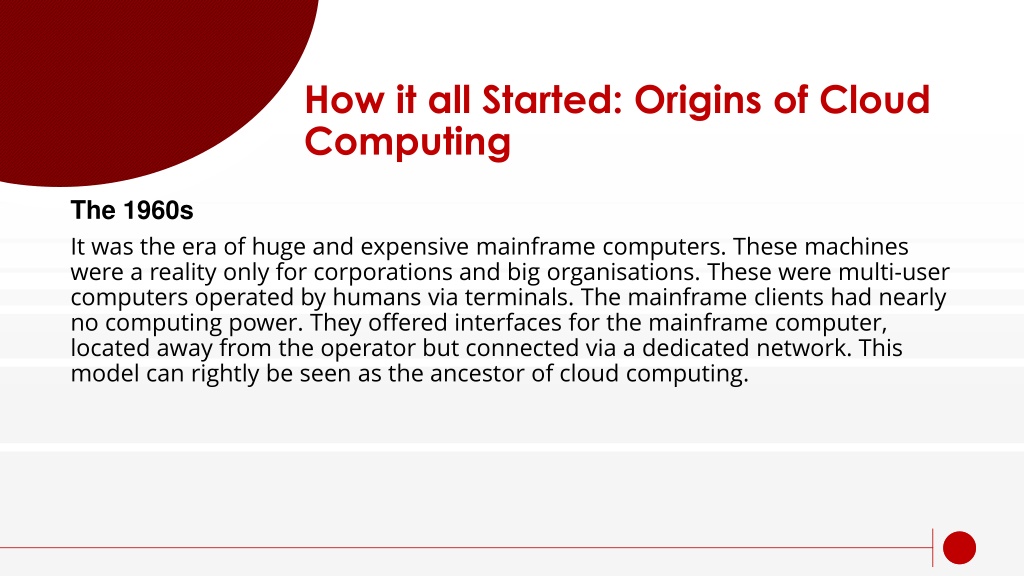 How it all Started: Origins of Cloud Computing

The 1960s

It was the era of huge and expensive mainframe computers. These machines were a reality only for corporations and big organisations. These were multi-user computers operated by humans via terminals. The mainframe clients had nearly no computing power. They offered interfaces for the mainframe computer, located away from the operator but connected via a dedicated network. This model can rightly be seen as the ancestor of cloud computing.